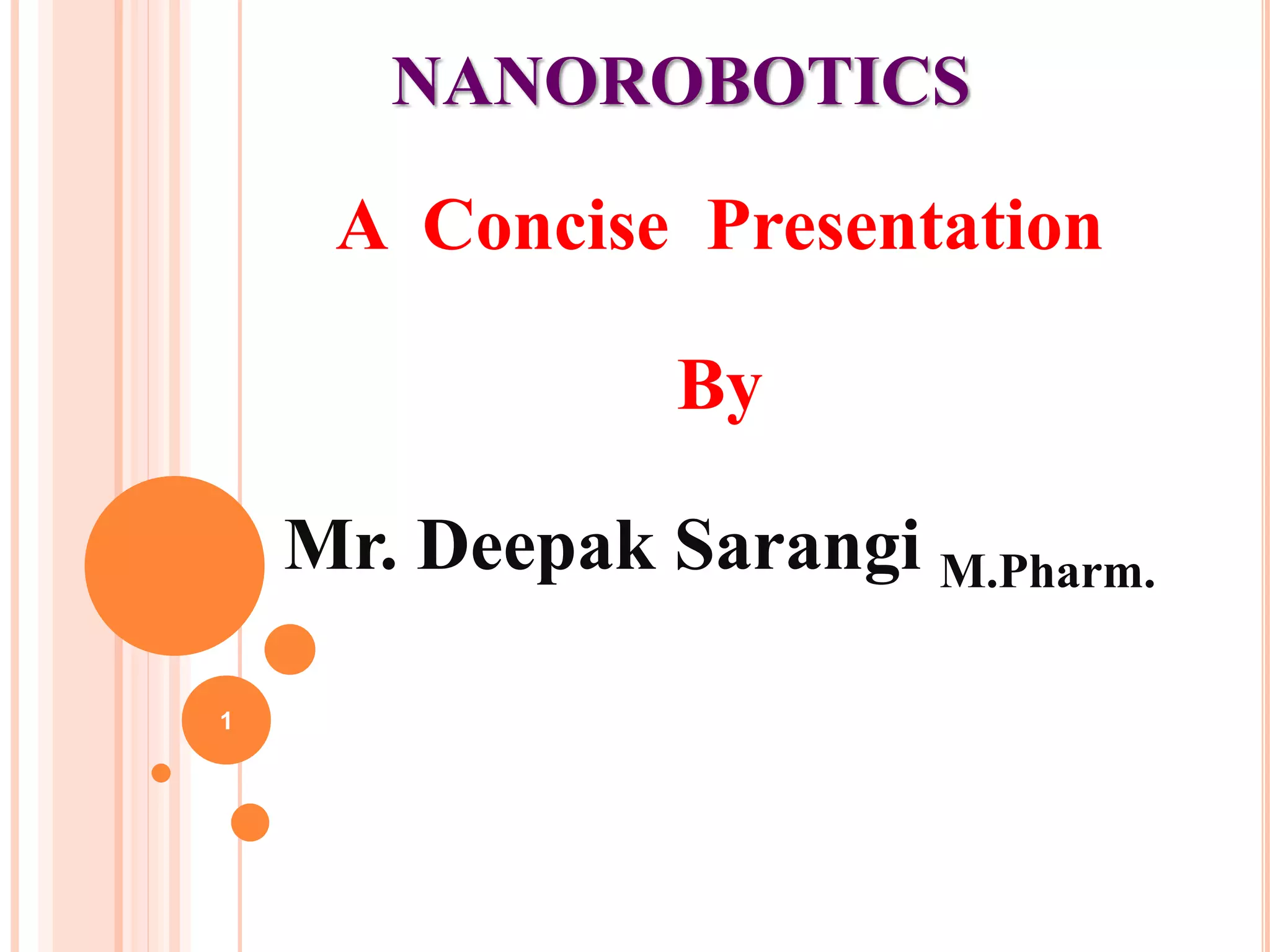 NANOROBOTICS

A Concise Presentation

By

Mr. Deepak Sarangi M.Pharm.

1